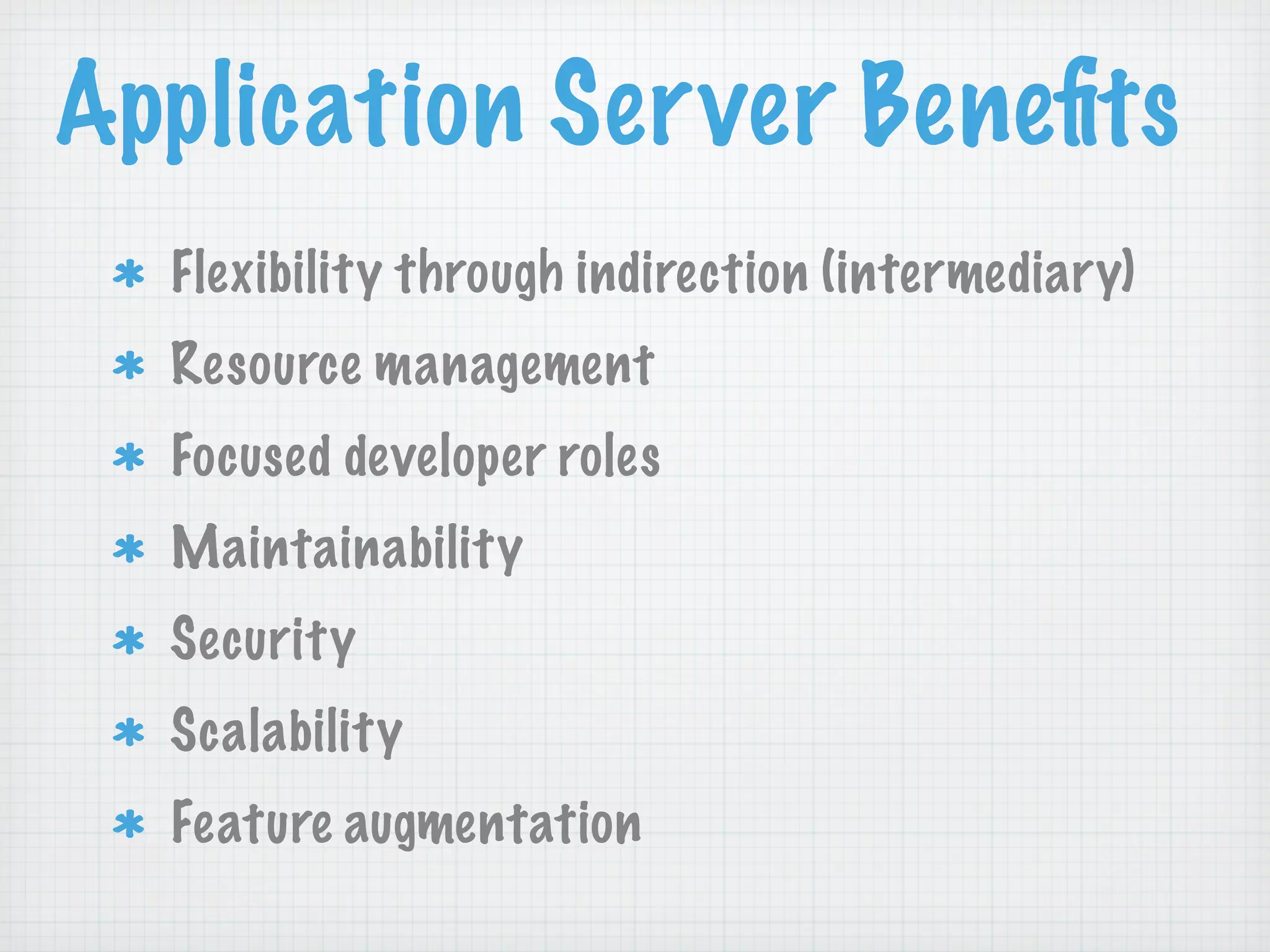 Application Server Benefits

* Flexibility through indirection (intermediary)
* Resource management
* Focused developer roles
* Maintainability
* Security
* Scalability
* Feature augmentation